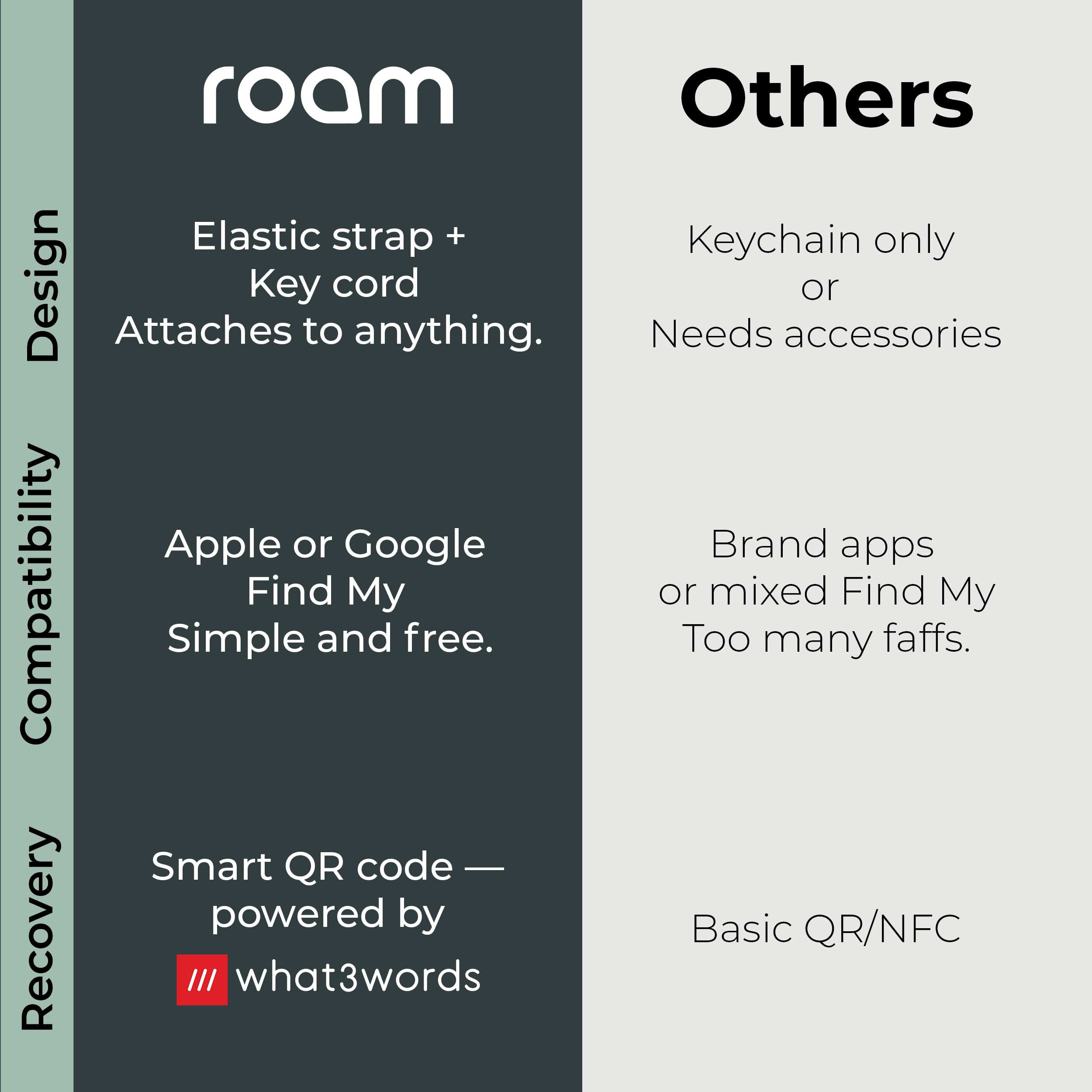 |  | roam | Others |
|---|---|---|
| Design | Elastic strap + Key cord Attaches to anything. | Keychain only or Needs accessories |
| Compatibility | Apple or Google Find My Simple and free. | Brand apps or mixed Find My Too many faffs. |
| Recovery | Smart QR code — powered by /// what3words | Basic QR/NFC |